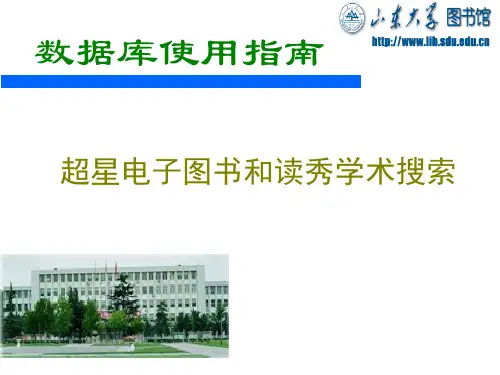 山东大学 图书馆
http://www.lib.sdu.edu.cn

数据库使用指南

超星电子图书和读秀学术搜索